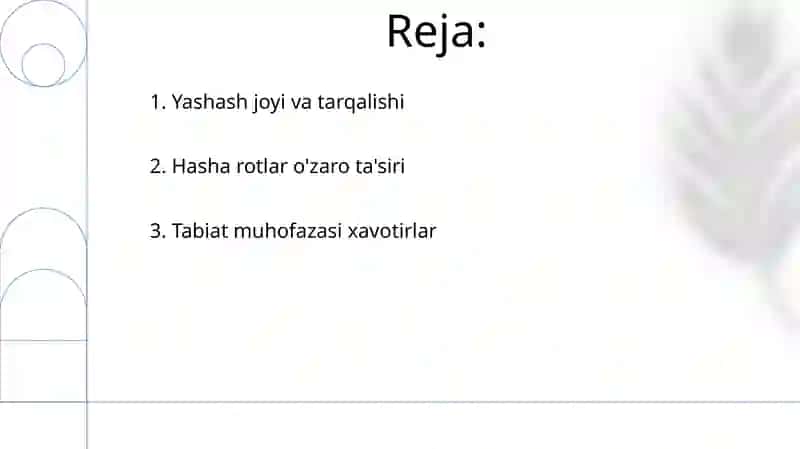 Reja:

1. Yashash joyi va tarqalishi

2. Hasha rotlar o'zaro ta'siri

3. Tabiat muhofazasi xavotirlar